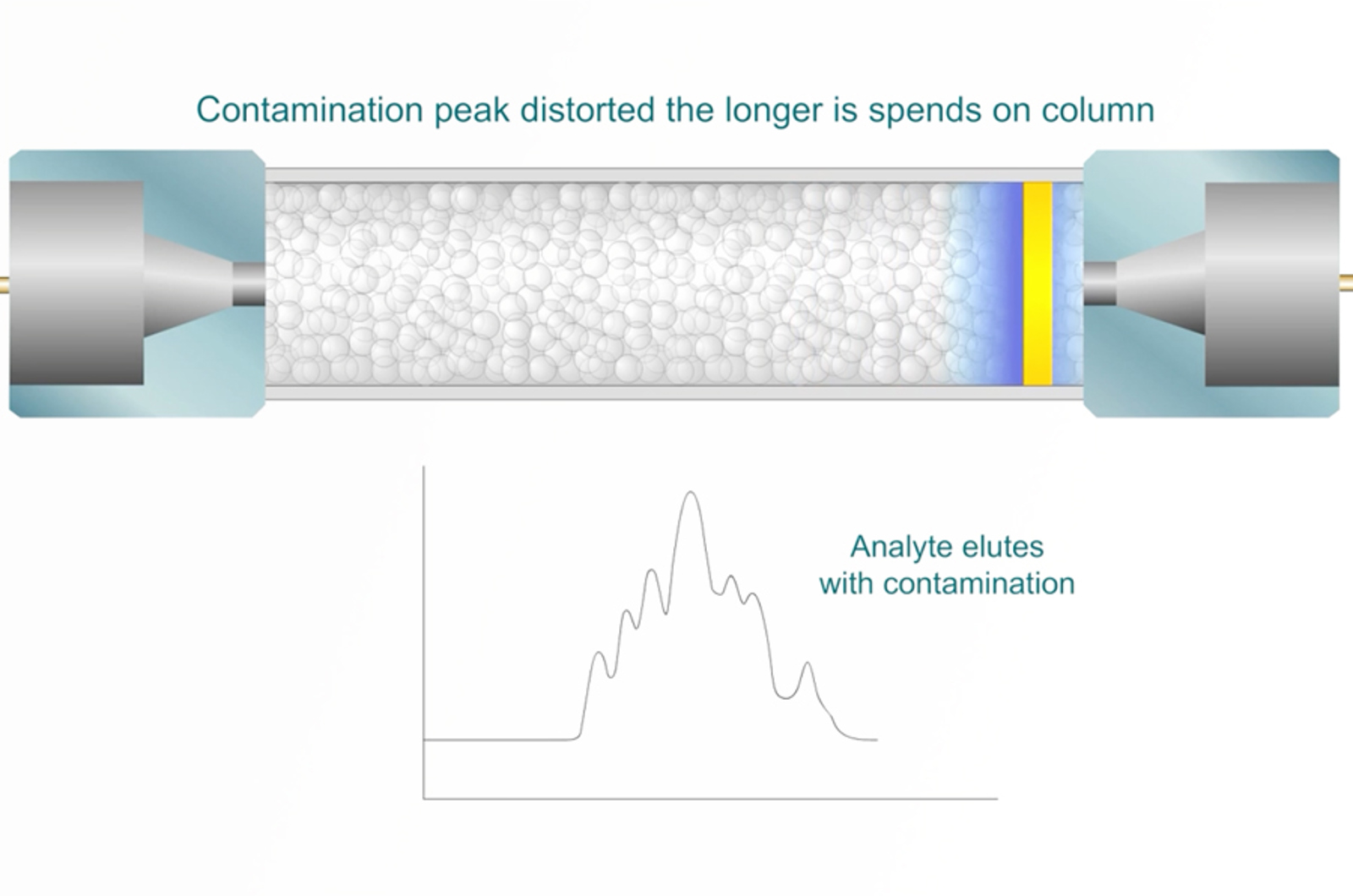 Contamination peak distorted the longer is spends on column

Analyte elutes with contamination